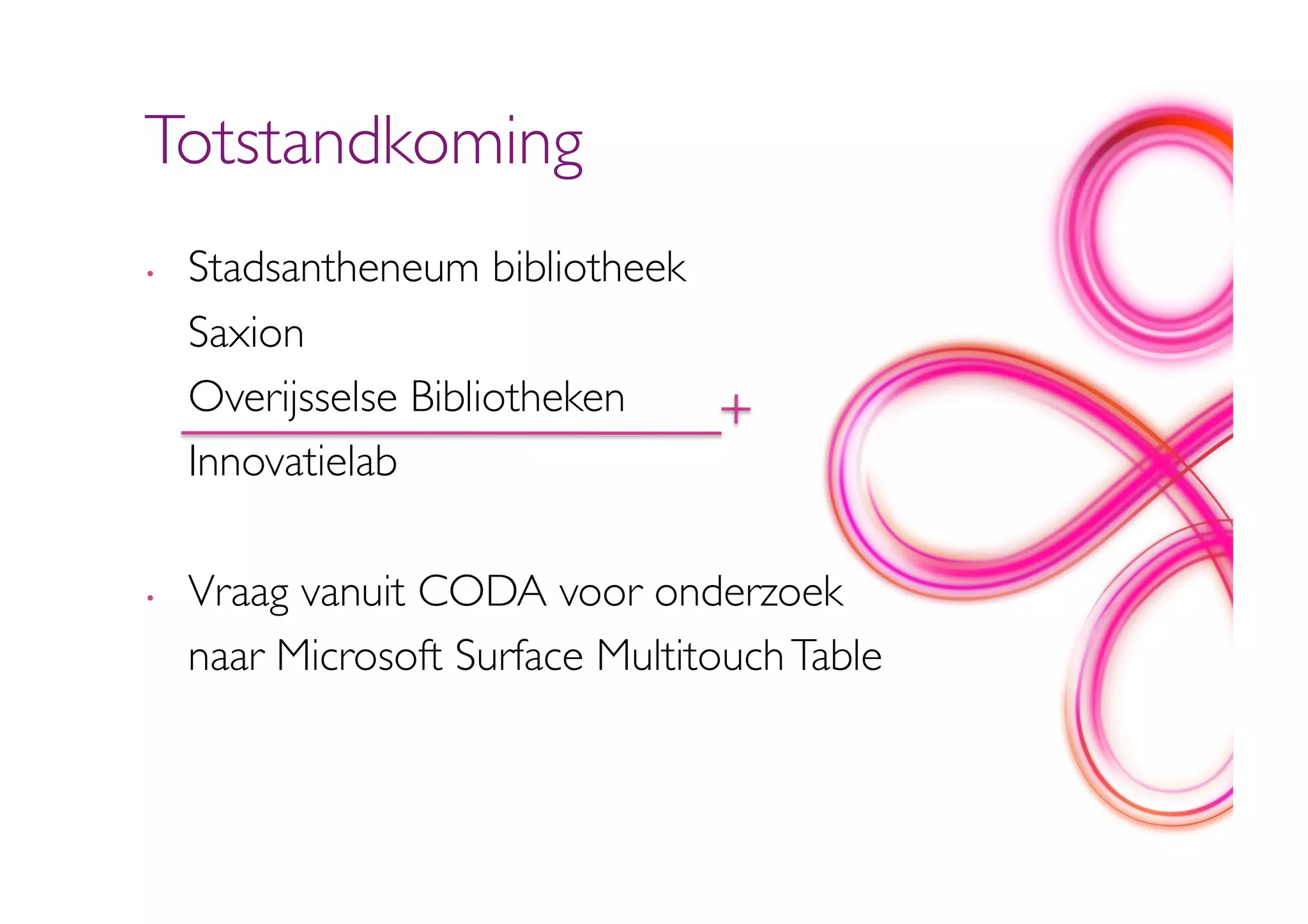 Totstandkoming

• Stadsantheneum bibliotheek
Saxion
Overijsselse Bibliotheken +
Innovatielab

• Vraag vanuit CODA voor onderzoek naar Microsoft Surface Multitouch Table